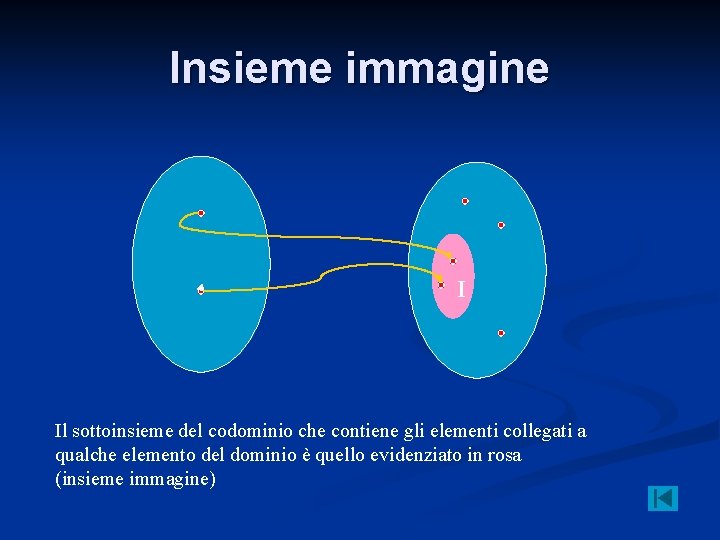 Insieme immagine

I

Il sottoinsieme del codominio che contiene gli elementi collegati a qualche elemento del dominio è quello evidenziato in rosa (insieme immagine)